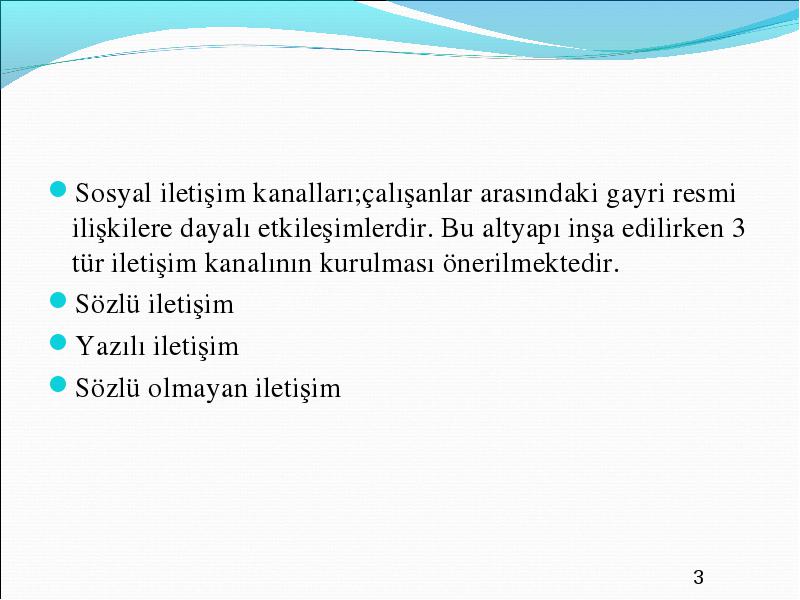 Sosyal iletişim kanalları;çalışanlar arasındaki gayri resmi ilişkilere dayalı etkileşimlerdir. Bu altyapı inşa edilirken 3 tür iletişim kanalının kurulması önerilmektedir.

Sözlü iletişim

Yazılı iletişim

Sözlü olmayan iletişim

3